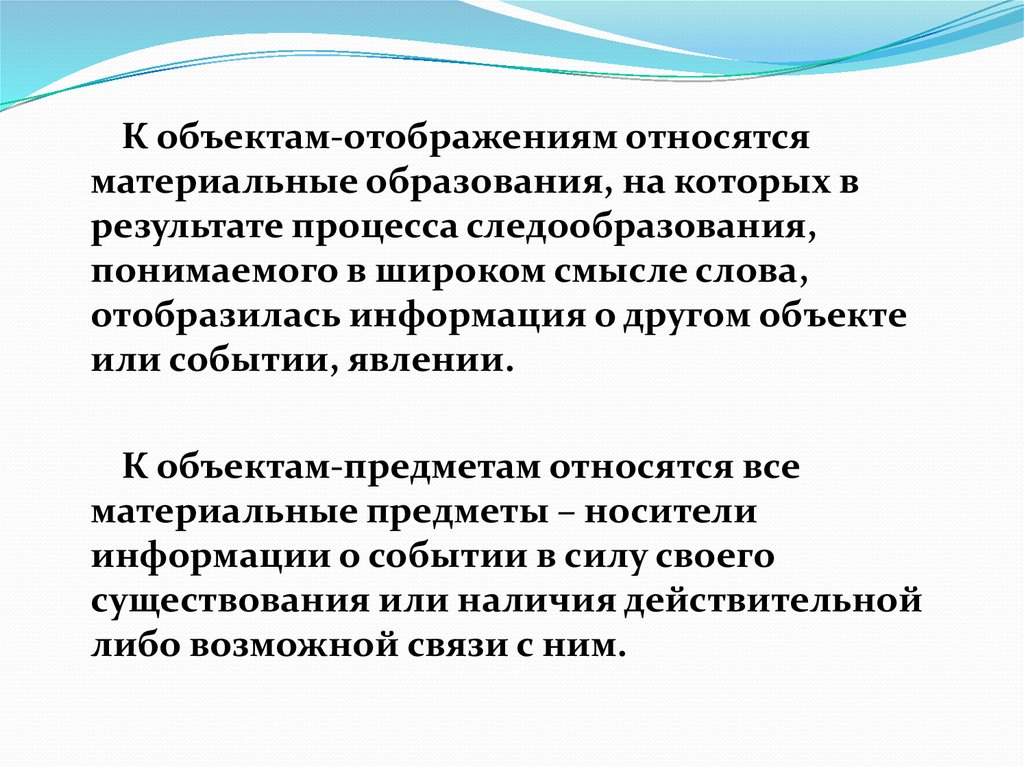 К объектам-отображениям относятся материальные образования, на которых в результате процесса следообразования, понимаемого в широком смысле слова, отобразилась информация о другом объекте или событии, явлении.

К объектам-предметам относятся все материальные предметы – носители информации о событии в силу своего существования или наличия действительной либо возможной связи с ним.